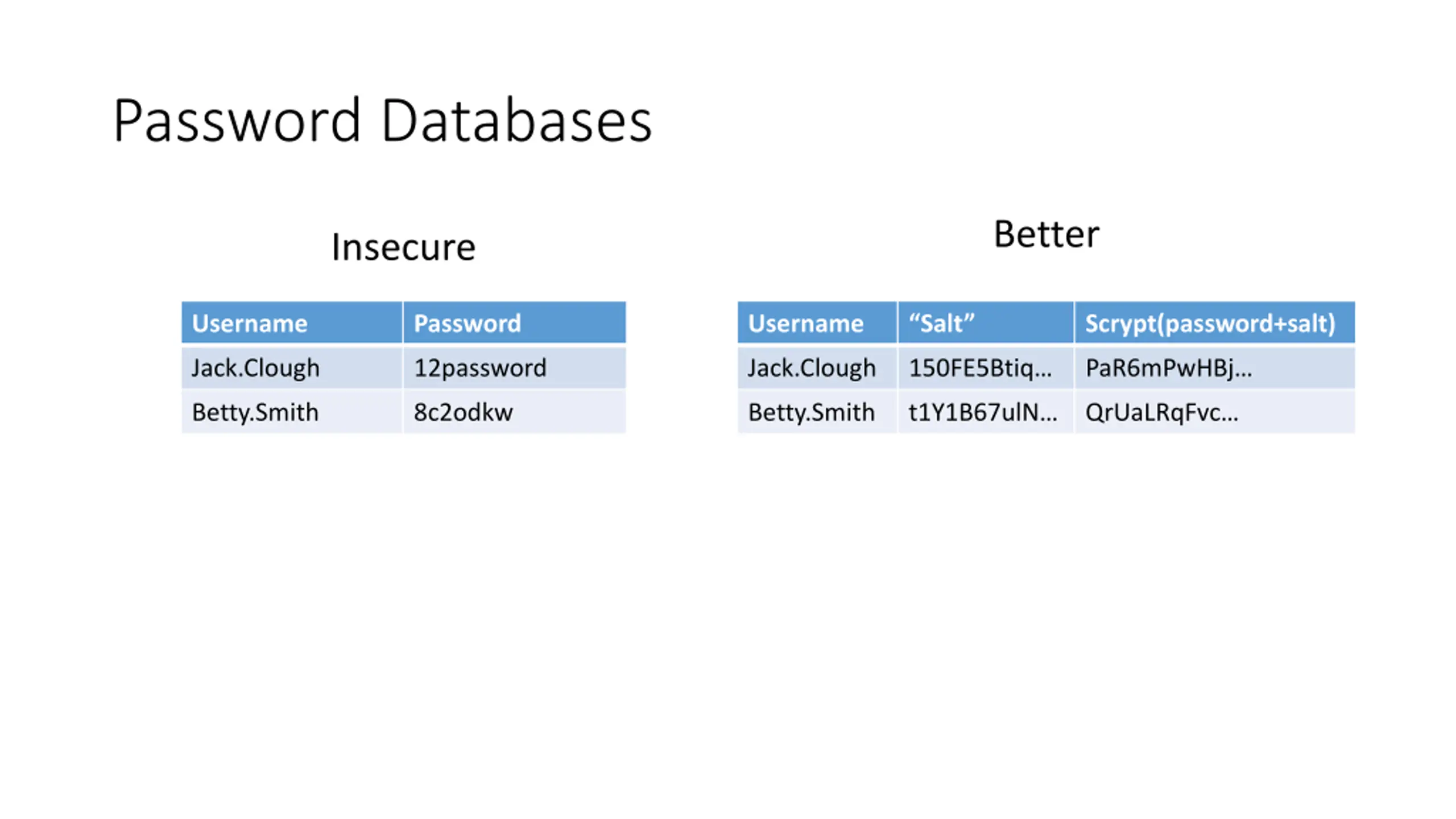 Password Databases

Insecure

| Username | Password |
|---|---|
| Jack.Clough | 12password |
| Betty.Smith | 8c2odkw |

Better

| Username | “Salt” | Scrypt(password+salt) |
|---|---|---|
| Jack.Clough | 150FE5Btiq... | PaR6mPwHBj... |
| Betty.Smith | t1Y1B67ulN... | QrUaLRqFvc... |